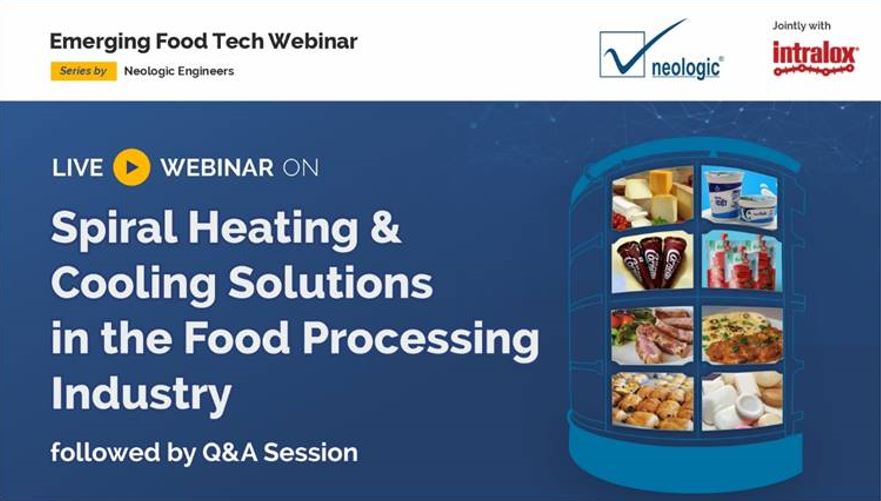 Emerging Food Tech Webinar

Series by Neologic Engineers

neologic

Jointly with intralox

LIVE WEBINAR ON

Spiral Heating & Cooling Solutions in the Food Processing Industry

followed by Q&A Session